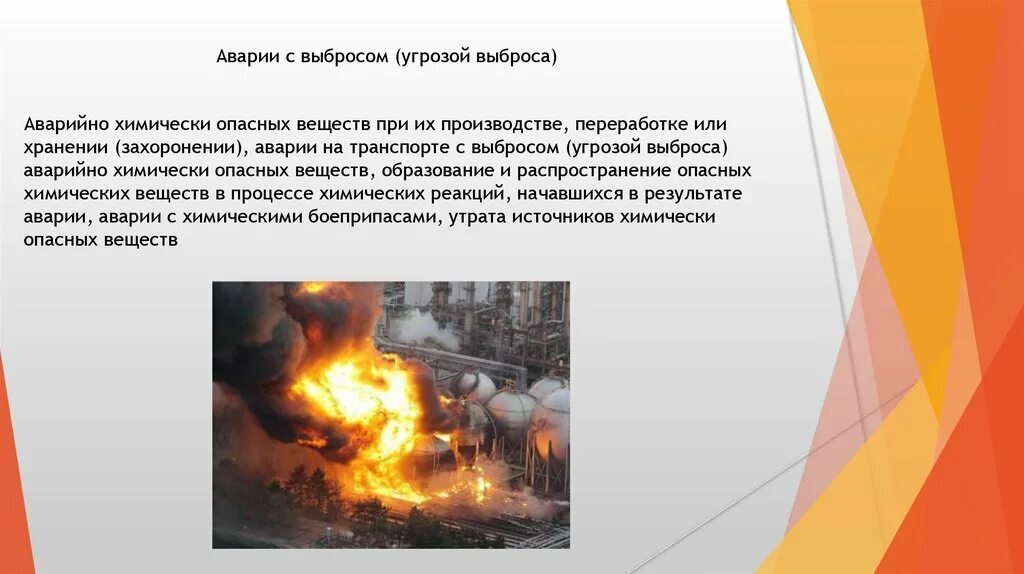 Аварии с выбросом (угрозой выброса)

Аварийно химически опасных веществ при их производстве, переработке или хранении (захоронении), аварии на транспорте с выбросом (угрозой выброса) аварийно химически опасных веществ, образование и распространение опасных химических веществ в процессе химических реакций, начавшихся в результате аварии, аварии с химическими боеприпасами, утрата источников химически опасных веществ